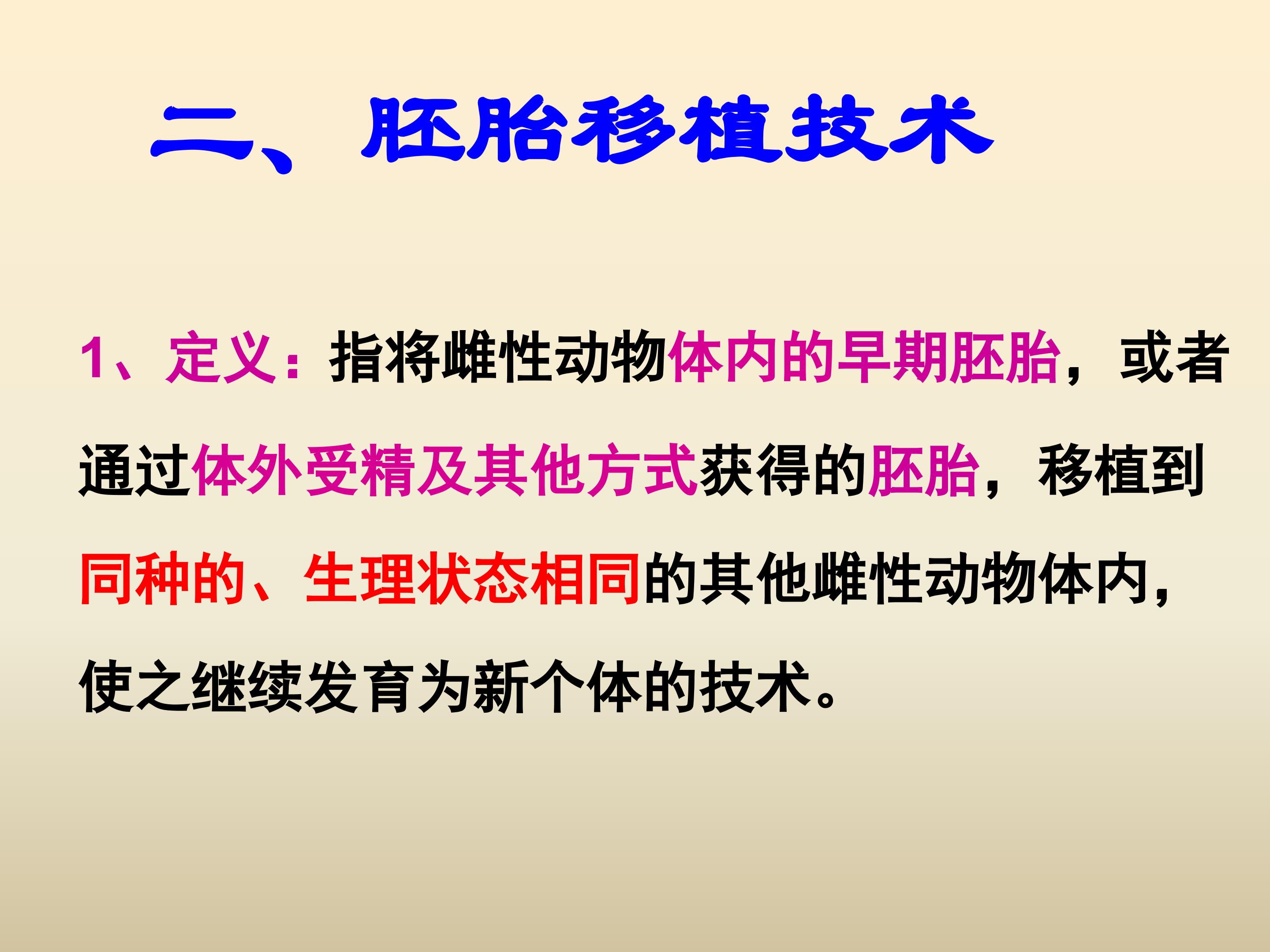 二、胚胎移植技术

1、定义：指将雌性动物体内的早期胚胎，或者通过体外受精及其他方式获得的胚胎，移植到同种的、生理状态相同的其他雌性动物体内，使之继续发育为新个体的技术。